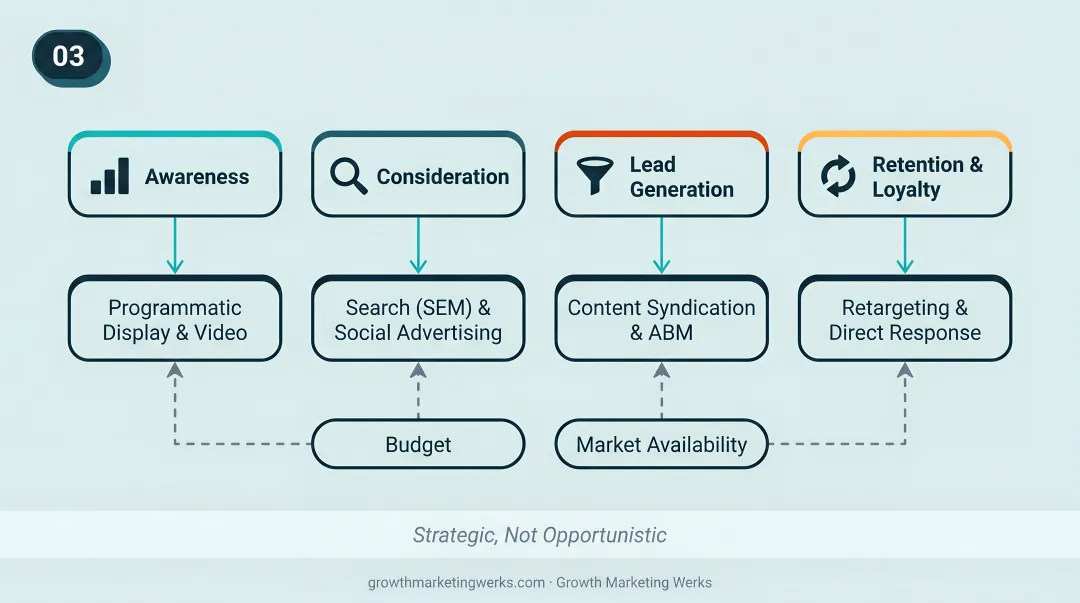 03

Awareness

Consideration

Lead Generation

Retention & Loyalty

Programmatic Display & Video

Search (SEM) & Social Advertising

Content Syndication & ABM

Retargeting & Direct Response

Budget

Market Availability

Strategic, Not Opportunistic

growthmarketingwerks.com · Growth Marketing Werks